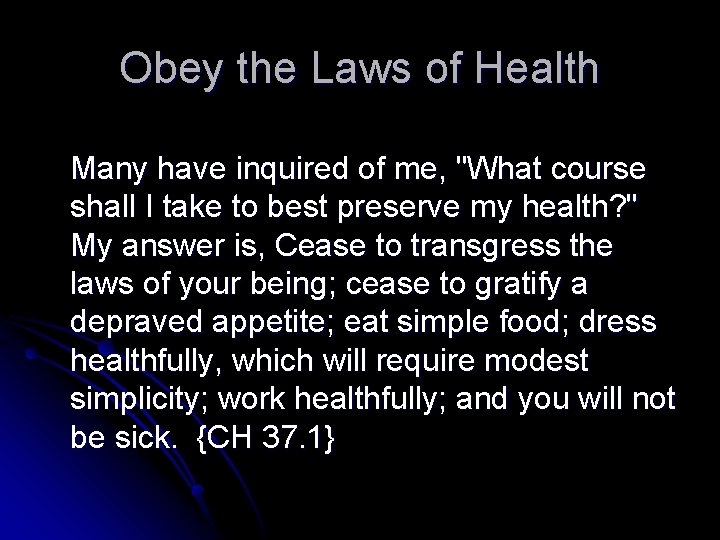 Obey the Laws of Health

Many have inquired of me, "What course shall I take to best preserve my health?" My answer is, Cease to transgress the laws of your being; cease to gratify a depraved appetite; eat simple food; dress healthfully, which will require modest simplicity; work healthfully; and you will not be sick. {CH 37.1}